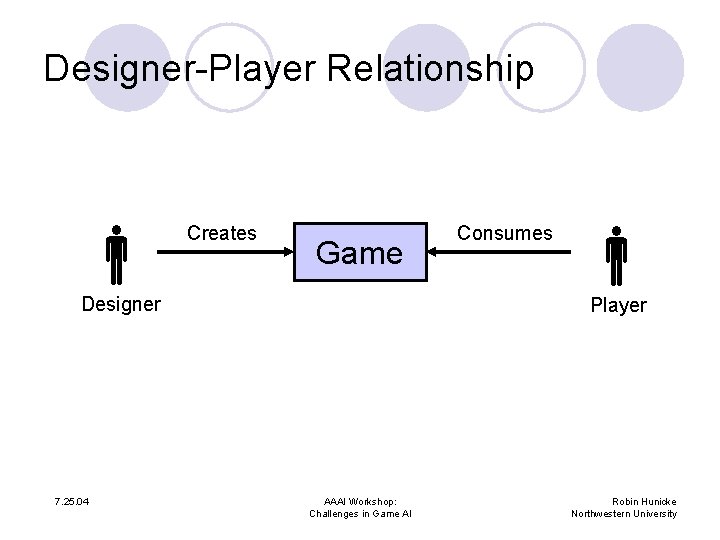 Designer-Player Relationship

Creates

Game

Consumes

Designer

Player

7.25.04

AAAI Workshop:
Challenges in Game AI

Robin Hunicke
Northwestern University